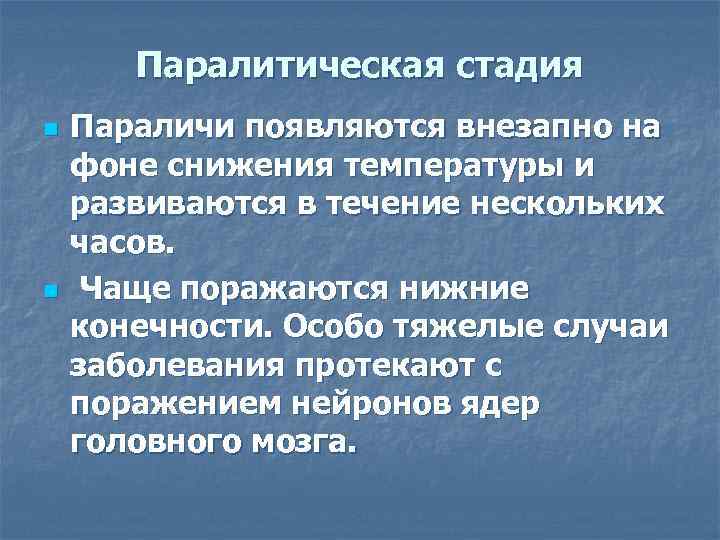 Паралитическая стадия

Параличи появляются внезапно на фоне снижения температуры и развиваются в течение нескольких часов.

Чаще поражаются нижние конечности. Особо тяжелые случаи заболевания протекают с поражением нейронов ядер головного мозга.